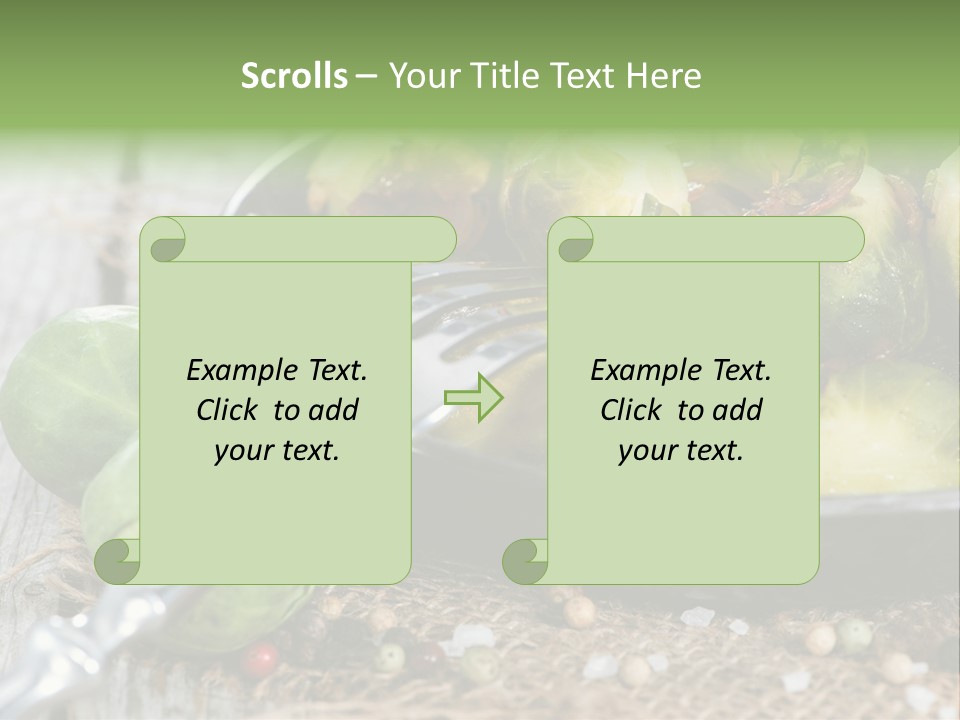 Scrolls – Your Title Text Here

Example Text. Click to add your text.

Example Text. Click to add your text.